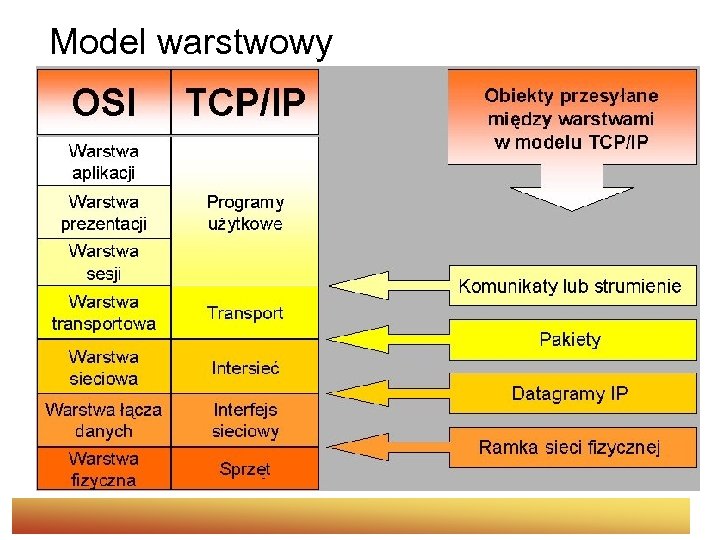 Model warstwowy

| OSI | TCP/IP |
|---|---|
| Warstwa aplikacji | Programy użytkowe |
| Warstwa prezentacji | |
| Warstwa sesji | |
| Warstwa transportowa | Transport |
| Warstwa sieciowa | Intersieć |
| Warstwa łącza danych | Interfejs sieciowy |
| Warstwa fizyczna | Sprzęt |

Obiekty przesyłane między warstwami w modelu TCP/IP

Komunikaty lub strumienie

Pakiety

Datagramy IP

Ramka sieci fizycznej